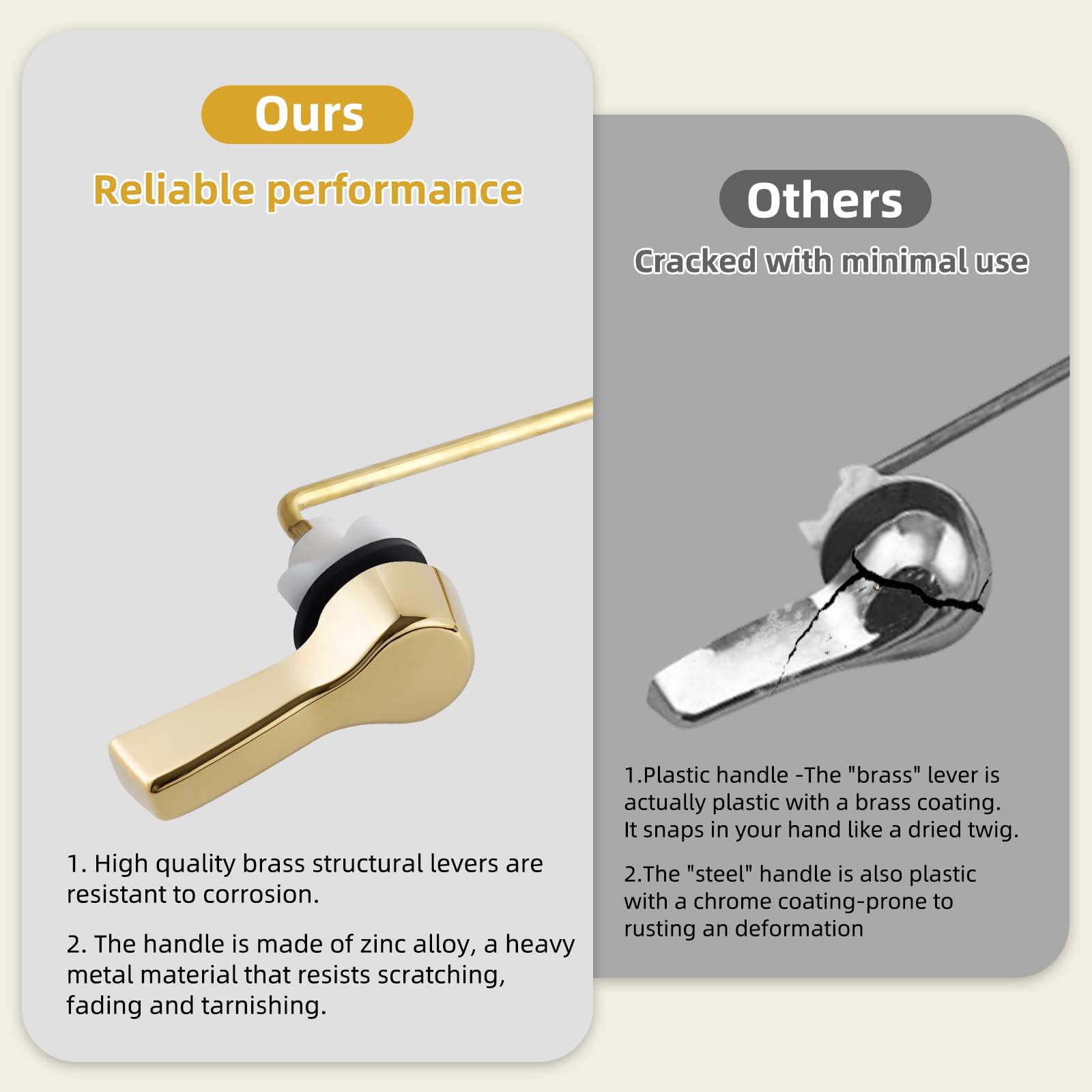 Ours

Reliable performance

1. High quality brass structural levers are resistant to corrosion.

2. The handle is made of zinc alloy, a heavy metal material that resists scratching, fading and tarnishing.

Others

Cracked with minimal use

1.Plastic handle -The "brass" lever is actually plastic with a brass coating. It snaps in your hand like a dried twig.

2.The "steel" handle is also plastic with a chrome coating-prone to rusting an deformation